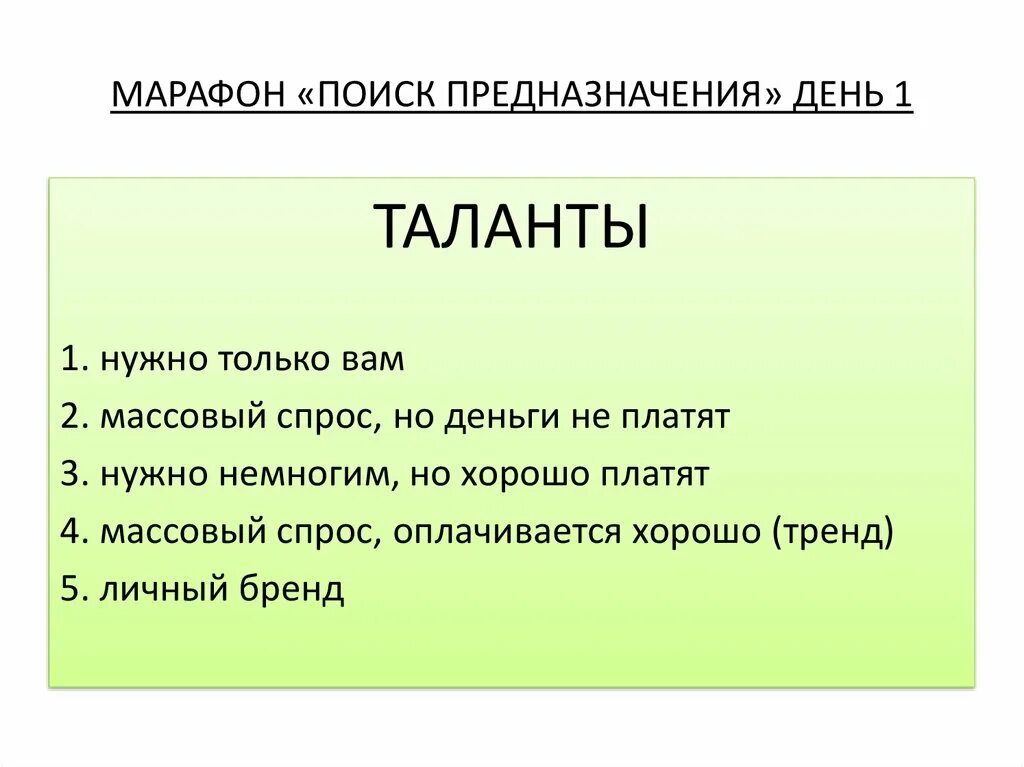 МАРАФОН «ПОИСК ПРЕДНАЗНАЧЕНИЯ» ДЕНЬ 1

ТАЛАНТЫ

1. нужно только вам
2. массовый спрос, но деньги не платят
3. нужно немногим, но хорошо платят
4. массовый спрос, оплачивается хорошо (тренд)
5. личный бренд